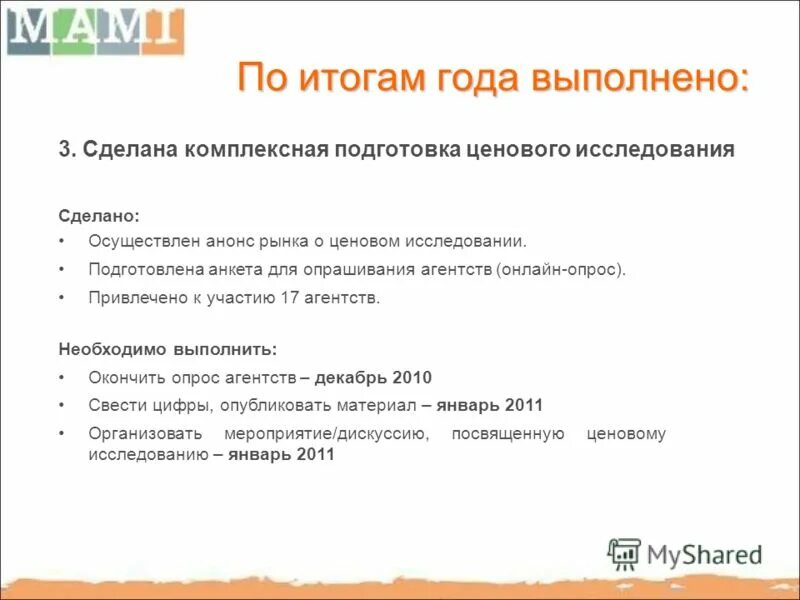 MAMI

По итогам года выполнено:

3. Сделана комплексная подготовка ценового исследования

Сделано:
• Осуществлен анонс рынка о ценовом исследовании.
• Подготовлена анкета для опрашивания агентств (онлайн-опрос).
• Привлечено к участию 17 агентств.

Необходимо выполнить:
• Окончить опрос агентств – декабрь 2010
• Свести цифры, опубликовать материал – январь 2011
• Организовать мероприятие/дискуссию, посвященную ценовому исследованию – январь 2011

MyShared